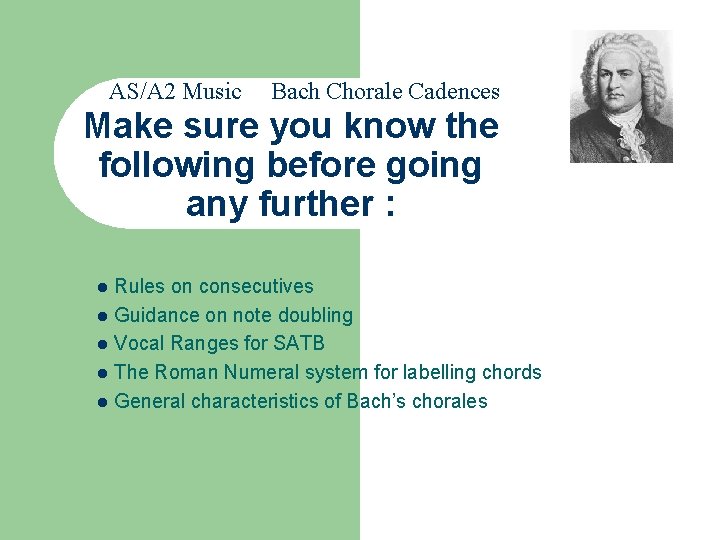 AS/A2 Music     Bach Chorale Cadences

Make sure you know the following before going any further :

- Rules on consecutives
- Guidance on note doubling
- Vocal Ranges for SATB
- The Roman Numeral system for labelling chords
- General characteristics of Bach's chorales